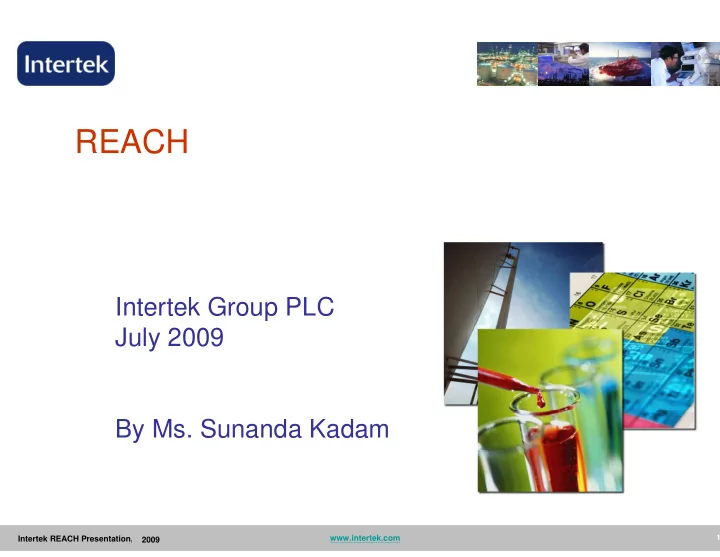 Intertek

REACH

Intertek Group PLC
July 2009

By Ms. Sunanda Kadam

Intertek REACH Presentation, 2009
www.intertek.com
1